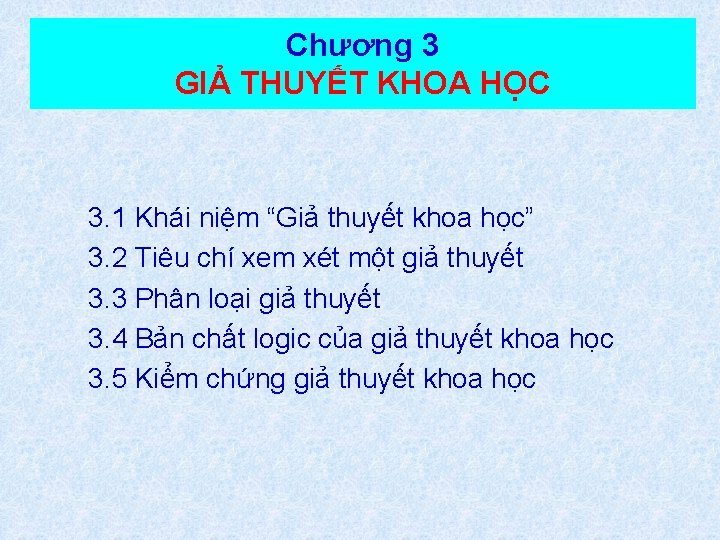 Chương 3
GIẢ THUYẾT KHOA HỌC

3.1 Khái niệm “Giả thuyết khoa học”
3.2 Tiêu chí xem xét một giả thuyết
3.3 Phân loại giả thuyết
3.4 Bản chất logic của giả thuyết khoa học
3.5 Kiểm chứng giả thuyết khoa học